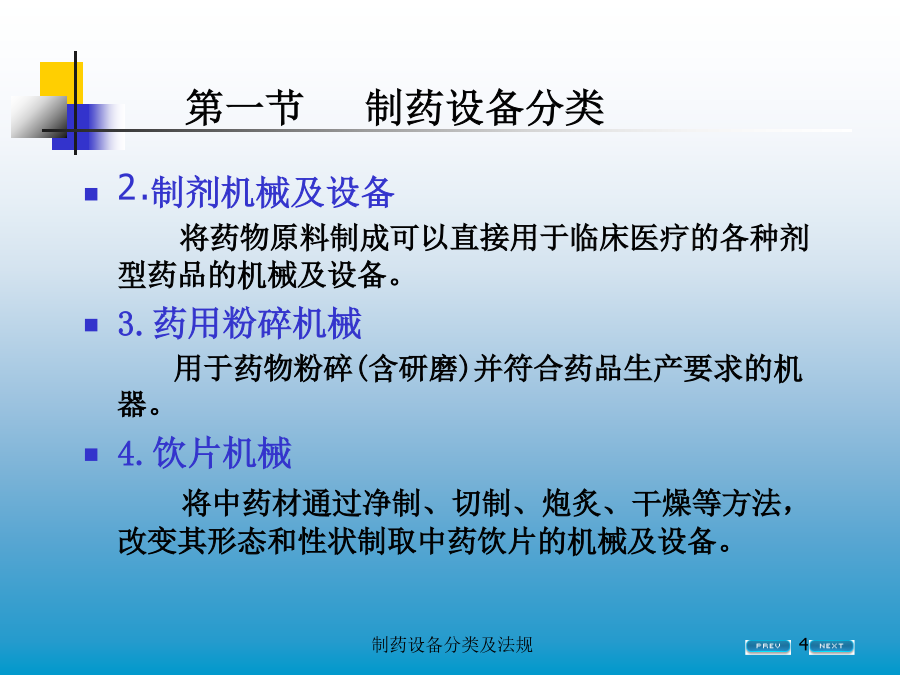 第一节　制药设备分类

2.制剂机械及设备

将药物原料制成可以直接用于临床医疗的各种剂型药品的机械及设备。

3.药用粉碎机械

用于药物粉碎(含研磨)并符合药品生产要求的机器。

4.饮片机械

将中药材通过净制、切制、炮炙、干燥等方法，改变其形态和性状制取中药饮片的机械及设备。

制药设备分类及法规

PREV 4 NEXT